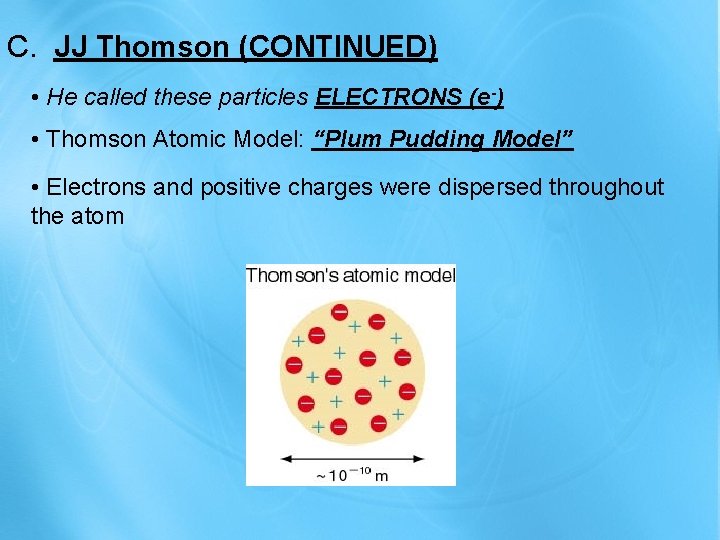 C. JJ Thomson (CONTINUED)

• He called these particles ELECTRONS ($e^-$)

• Thomson Atomic Model: "Plum Pudding Model"

• Electrons and positive charges were dispersed throughout the atom

Thomson's atomic model

$\sim 10^{-10}$ m